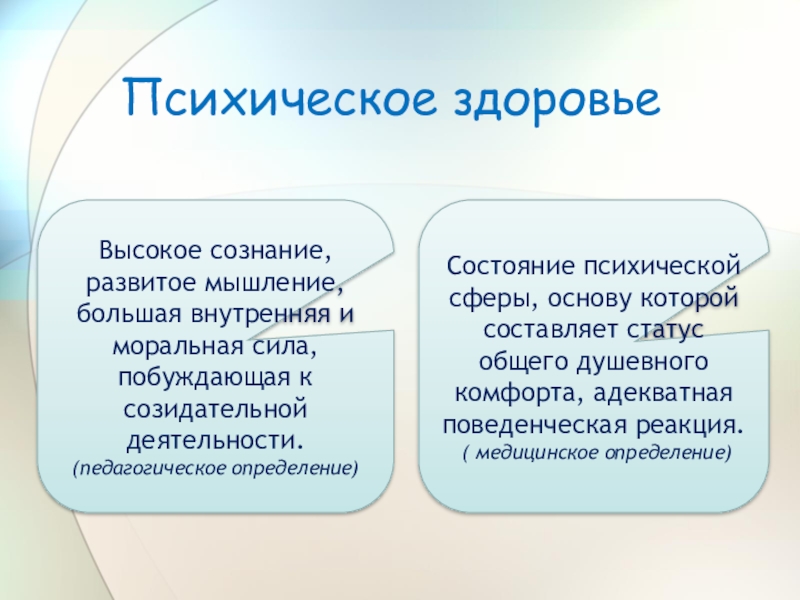 Психическое здоровье

Высокое сознание, развитое мышление, большая внутренняя и моральная сила, побуждающая к созидательной деятельности.
(педагогическое определение)

Состояние психической сферы, основу которой составляет статус общего душевного комфорта, адекватная поведенческая реакция.
( медицинское определение)